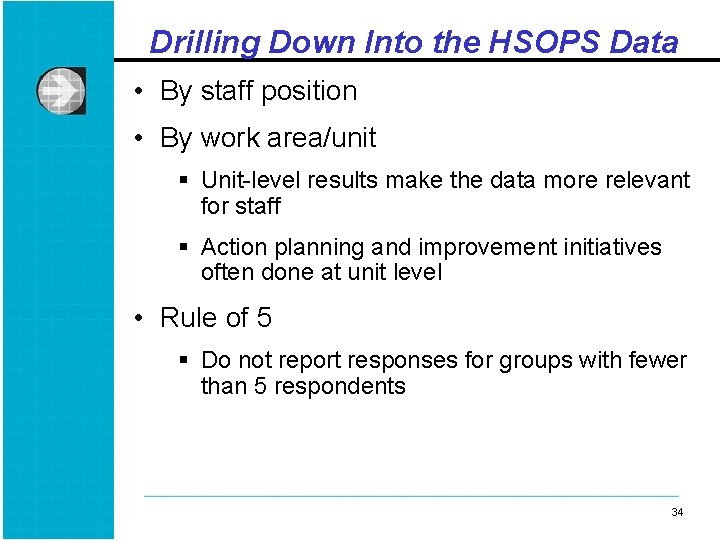 Drilling Down Into the HSOPS Data

• By staff position

• By work area/unit

▪ Unit-level results make the data more relevant for staff

▪ Action planning and improvement initiatives often done at unit level

• Rule of 5

▪ Do not report responses for groups with fewer than 5 respondents

34